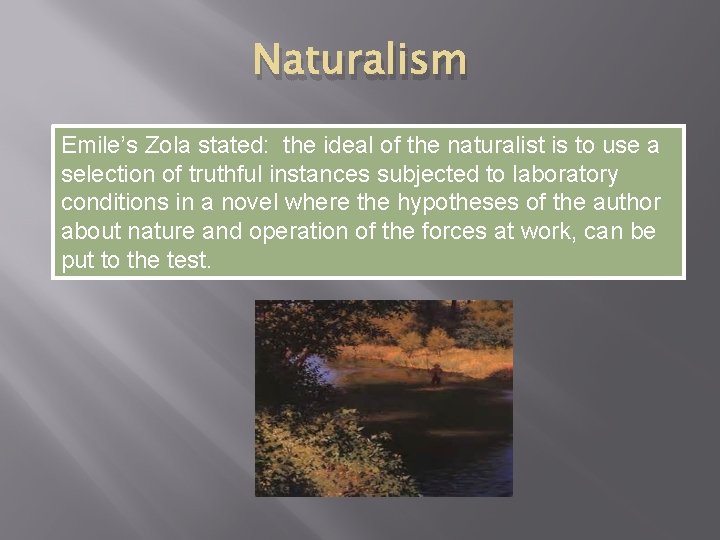 Naturalism

Emile's Zola stated:  the ideal of the naturalist is to use a selection of truthful instances subjected to laboratory conditions in a novel where the hypotheses of the author about nature and operation of the forces at work, can be put to the test.